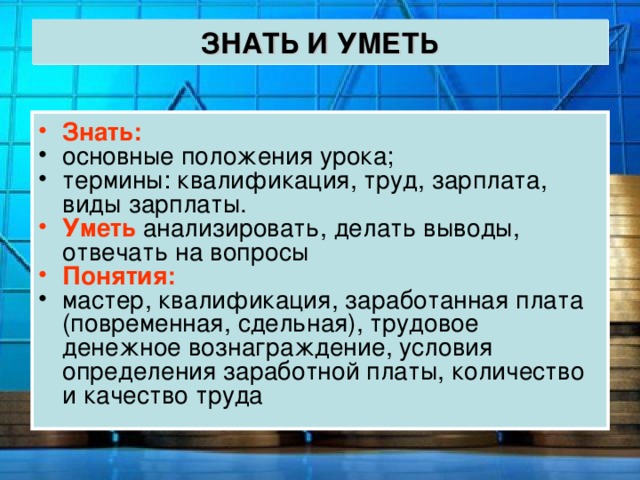 ЗНАТЬ И УМЕТЬ

• Знать:
• основные положения урока;
• термины: квалификация, труд, зарплата, виды зарплаты.
• Уметь анализировать, делать выводы, отвечать на вопросы
• Понятия:
• мастер, квалификация, заработанная плата (повременная, сдельная), трудовое денежное вознаграждение, условия определения заработной платы, количество и качество труда